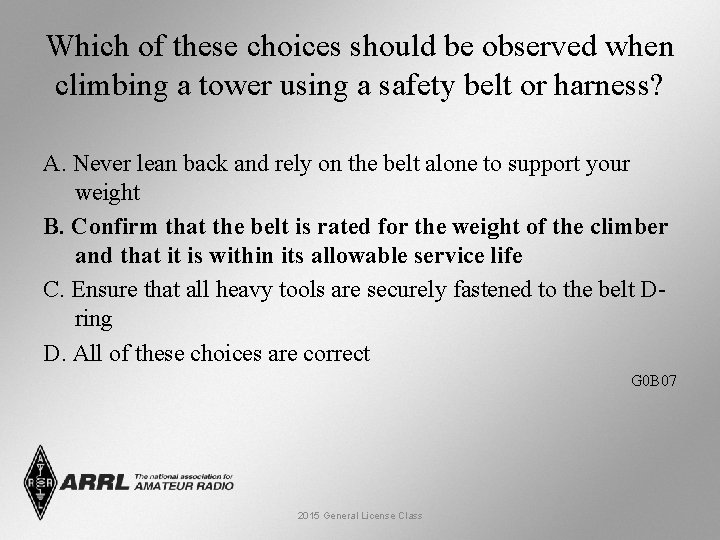 Which of these choices should be observed when climbing a tower using a safety belt or harness?

A. Never lean back and rely on the belt alone to support your weight

B. Confirm that the belt is rated for the weight of the climber and that it is within its allowable service life

C. Ensure that all heavy tools are securely fastened to the belt D-ring

D. All of these choices are correct

G0B07

ARRL The national association for AMATEUR RADIO

2015 General License Class